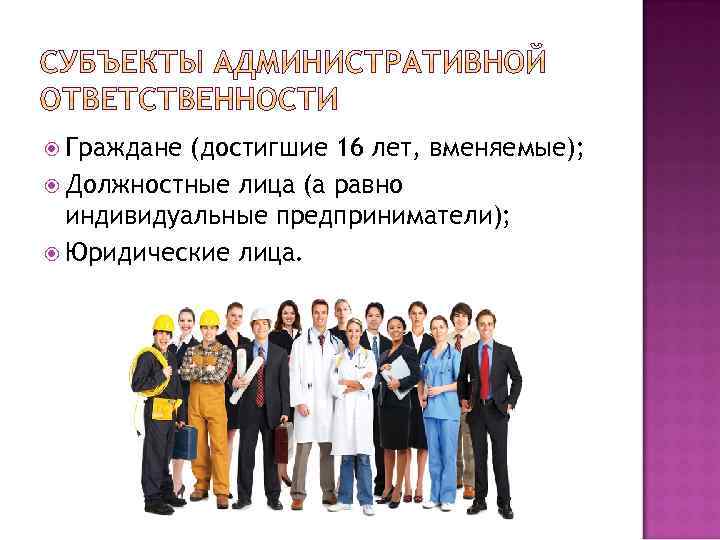 СУБЪЕКТЫ АДМИНИСТРАТИВНОЙ ОТВЕТСТВЕННОСТИ

Граждане (достигшие 16 лет, вменяемые);

Должностные лица (а равно индивидуальные предприниматели);

Юридические лица.